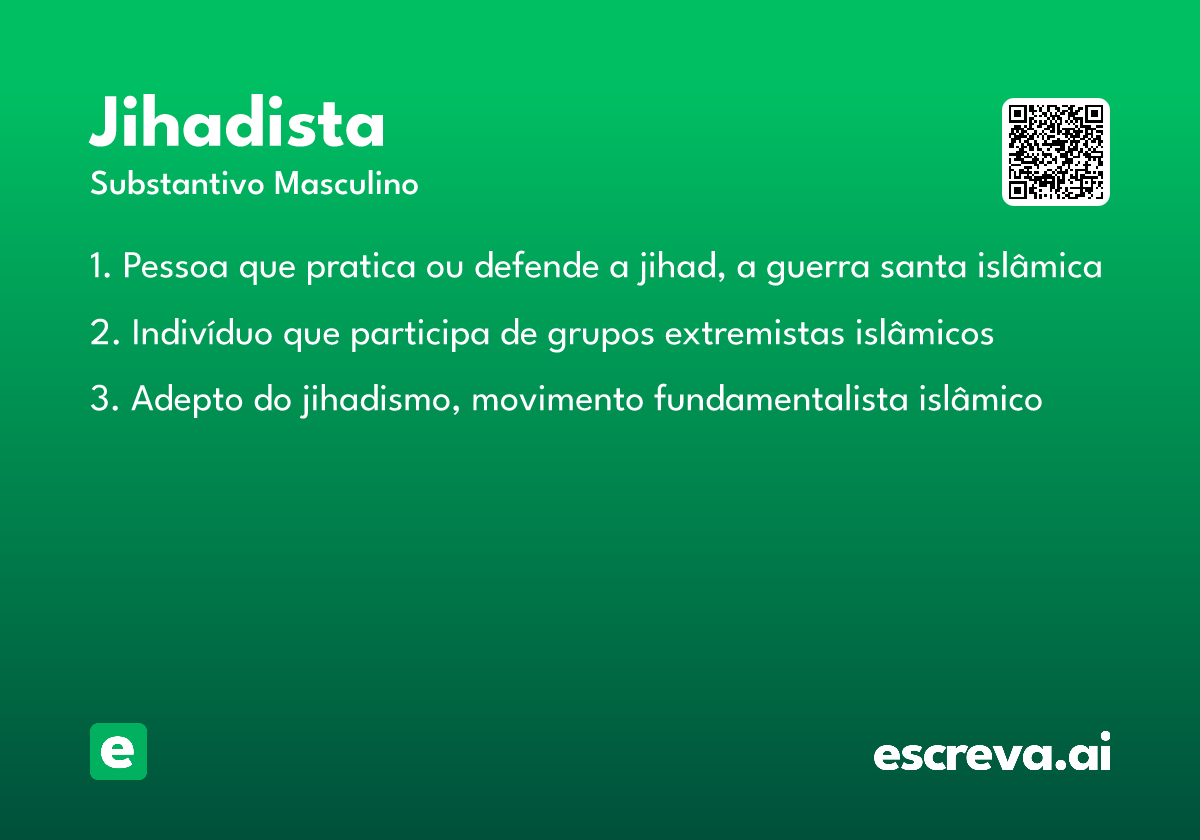 Jihadista
Substantivo Masculino

1. Pessoa que pratica ou defende a jihad, a guerra santa islâmica

2. Indivíduo que participa de grupos extremistas islâmicos

3. Adepto do jihadismo, movimento fundamentalista islâmico

e

escreva.ai